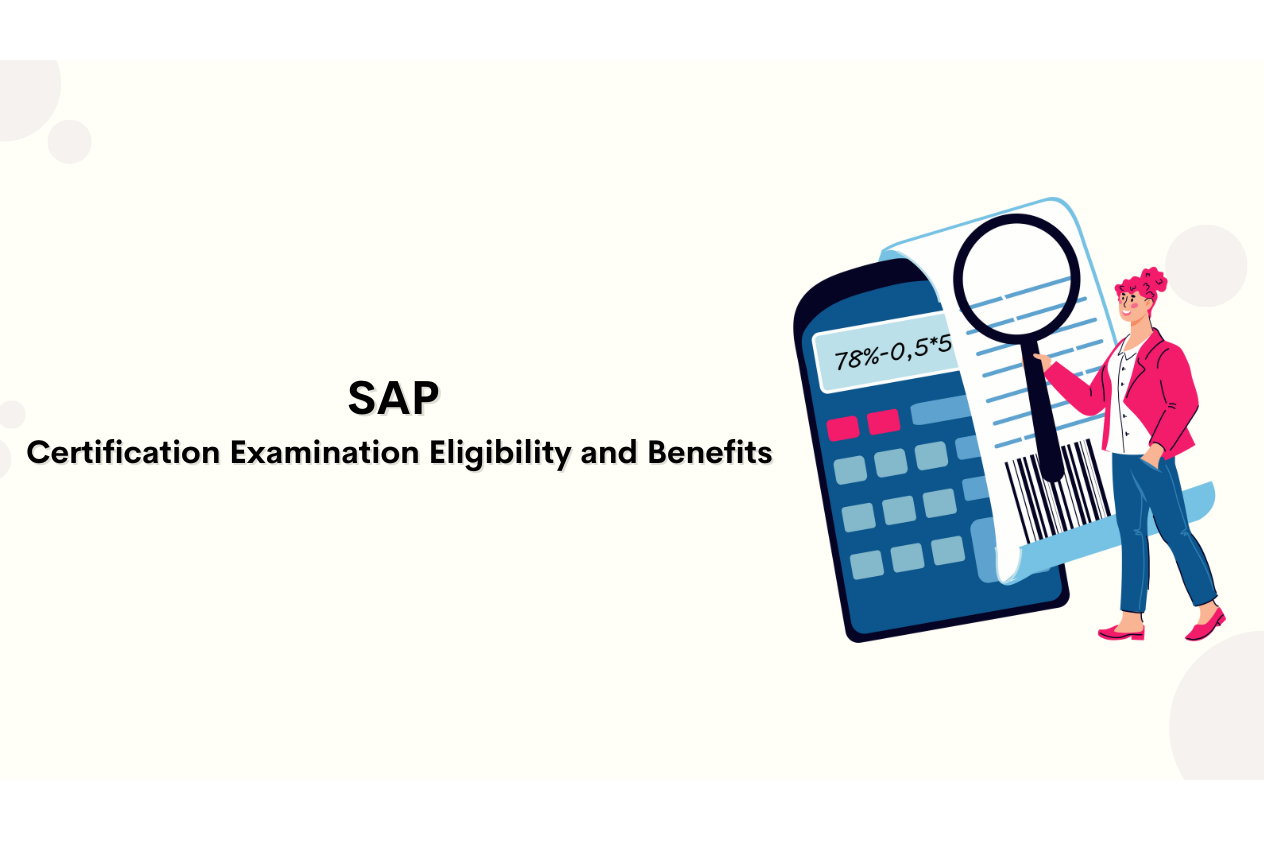 SAP
Certification Examination Eligibility and Benefits

78%-0,5*5